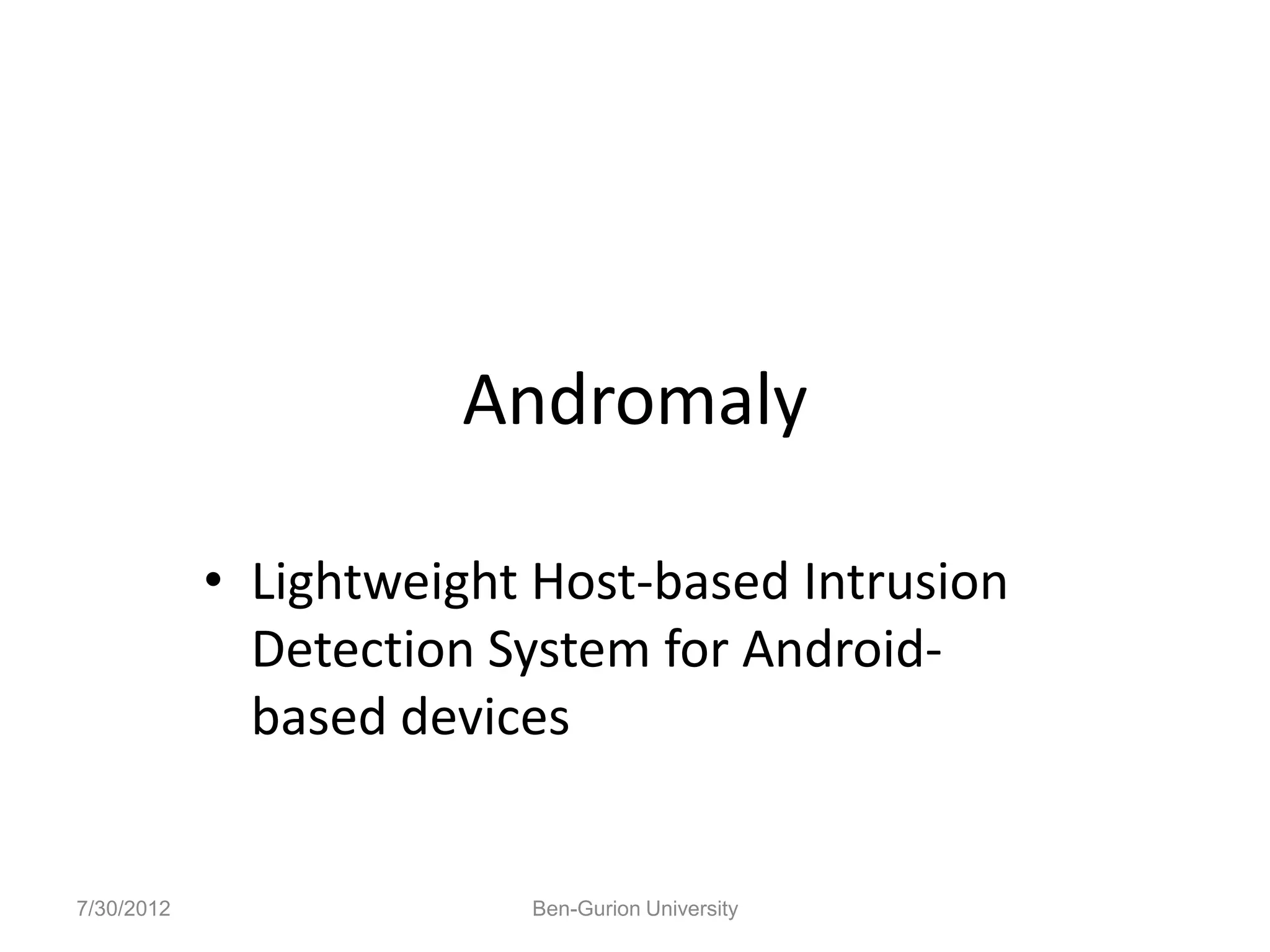 Andromaly

• Lightweight Host-based Intrusion Detection System for Android-based devices

7/30/2012 Ben-Gurion University